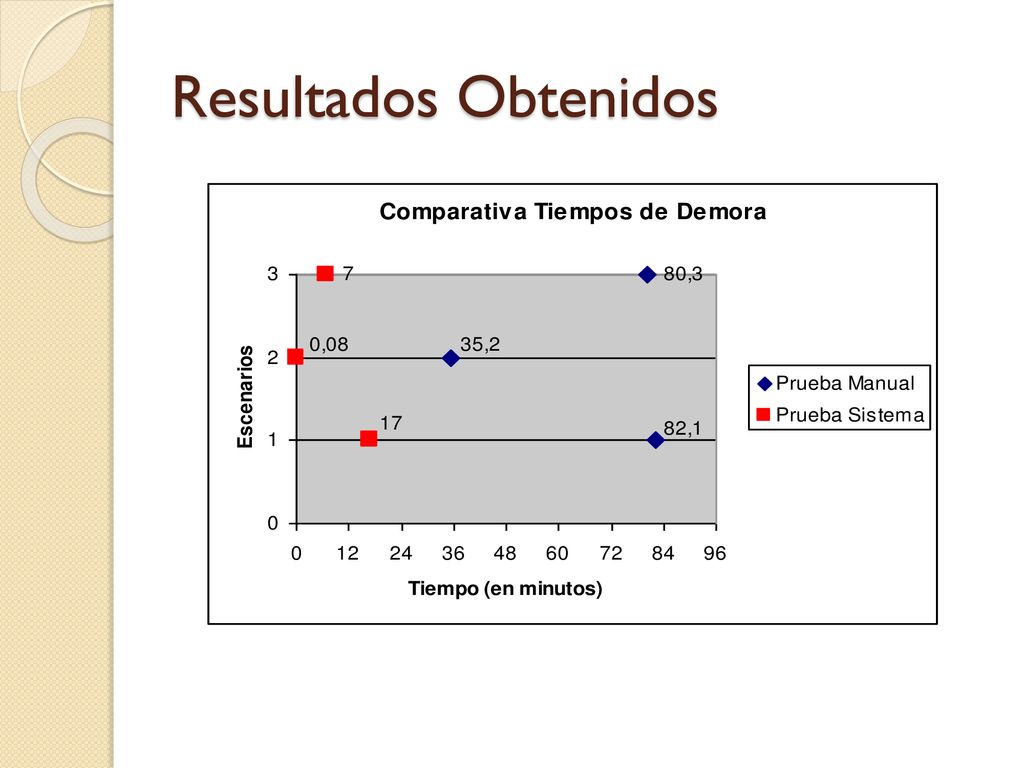 Resultados Obtenidos

Comparativa Tiempos de Demora

Escenarios

3
2
1
0

7
80,3
0,08
35,2
17
82,1

0 12 24 36 48 60 72 84 96

Tiempo (en minutos)

Prueba Manual
Prueba Sistema